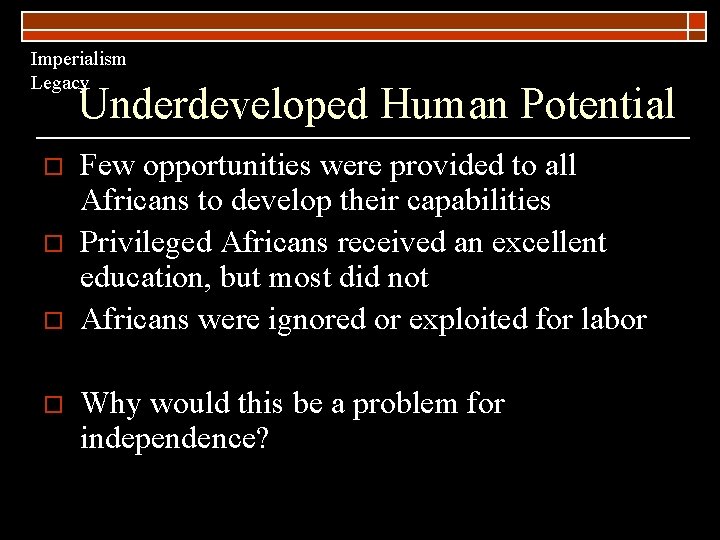 Imperialism Legacy

Underdeveloped Human Potential

□ Few opportunities were provided to all Africans to develop their capabilities
□ Privileged Africans received an excellent education, but most did not
□ Africans were ignored or exploited for labor

□ Why would this be a problem for independence?